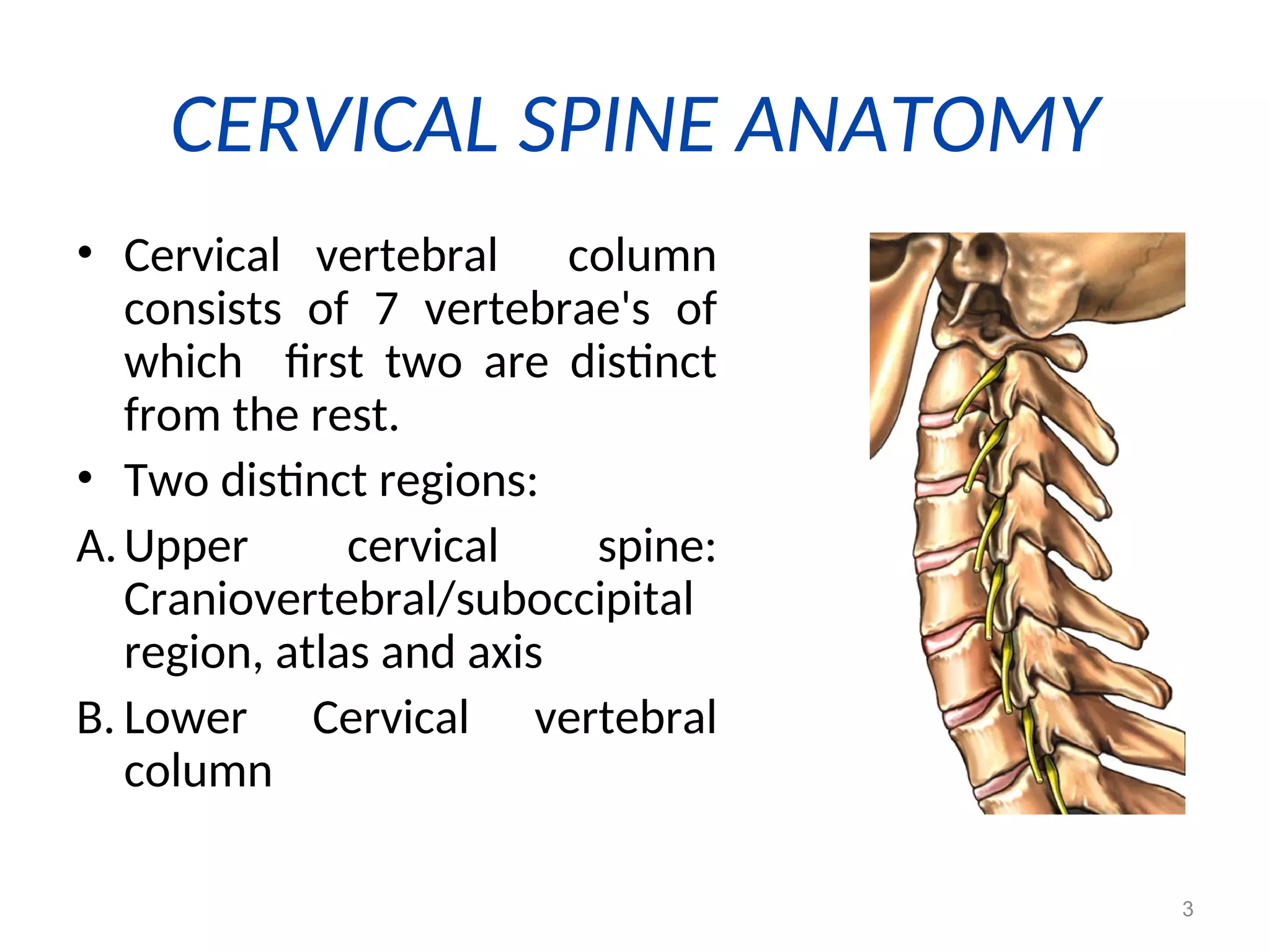 CERVICAL SPINE ANATOMY

• Cervical vertebral column consists of 7 vertebrae's of which first two are distinct from the rest.

• Two distinct regions:

A. Upper cervical spine: Craniovertebral/suboccipital region, atlas and axis

B. Lower Cervical vertebral column

3